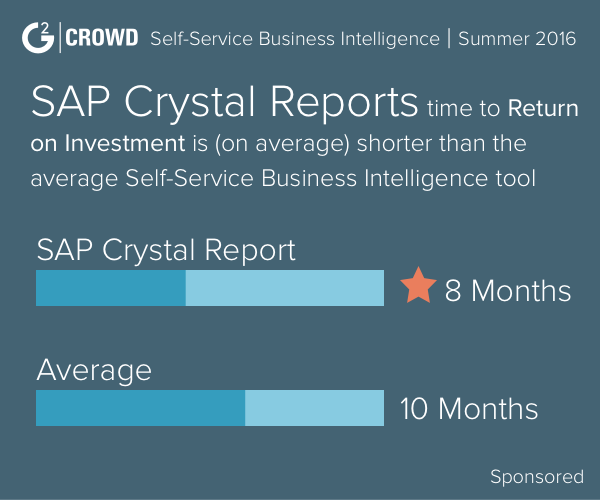 G2 | CROWD Self-Service Business Intelligence | Summer 2016

SAP Crystal Reports time to Return on Investment is (on average) shorter than the average Self-Service Business Intelligence tool

SAP Crystal Report

8 Months

Average

10 Months

Sponsored